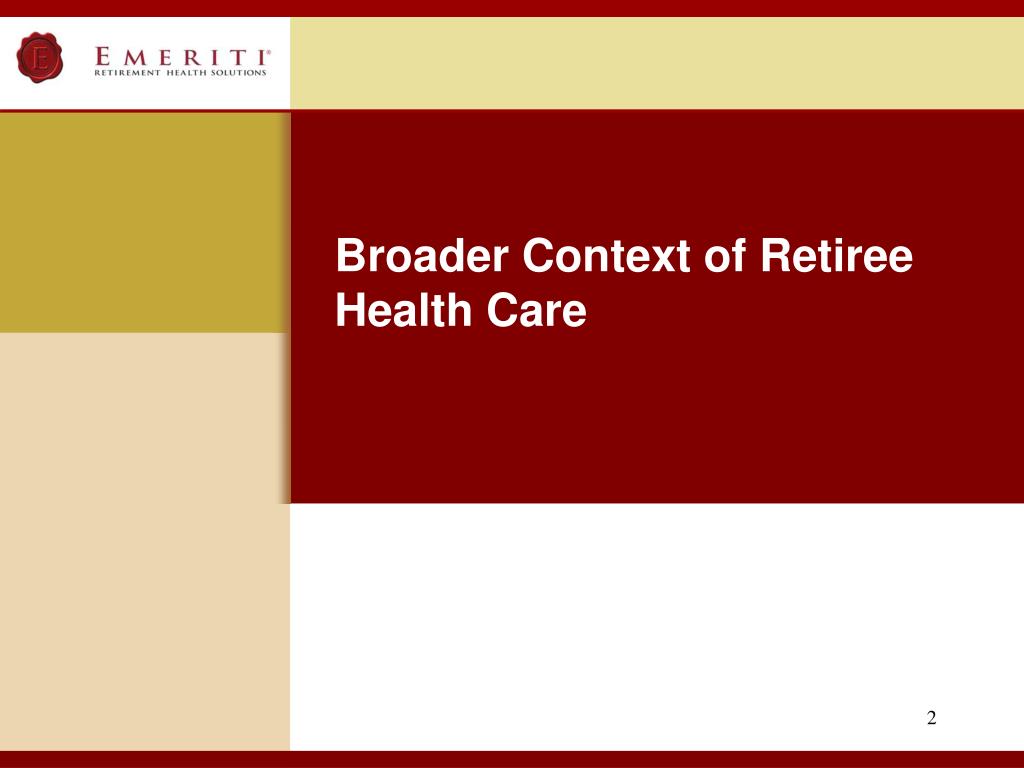 E
EMERITI®
RETIREMENT HEALTH SOLUTIONS

Broader Context of Retiree Health Care

2